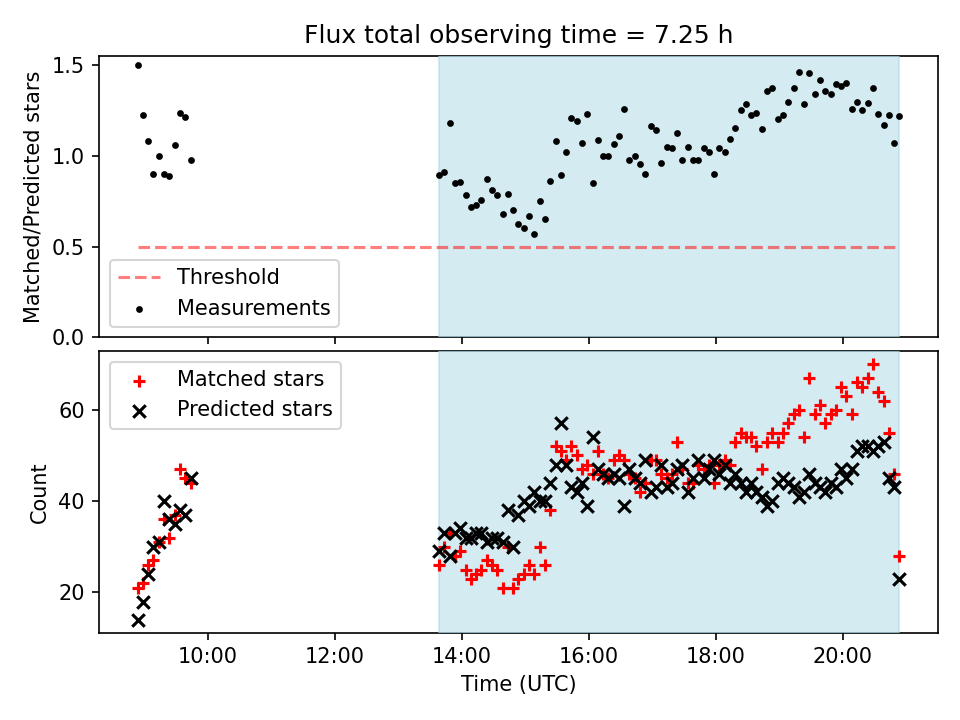 Flux total observing time = 7.25 h

Matched/Predicted stars

1.5
1.0
0.5
0.0

Threshold
Measurements

Matched stars
Predicted stars

Count

60
40
20

10:00
12:00
14:00
16:00
18:00
20:00

Time (UTC)